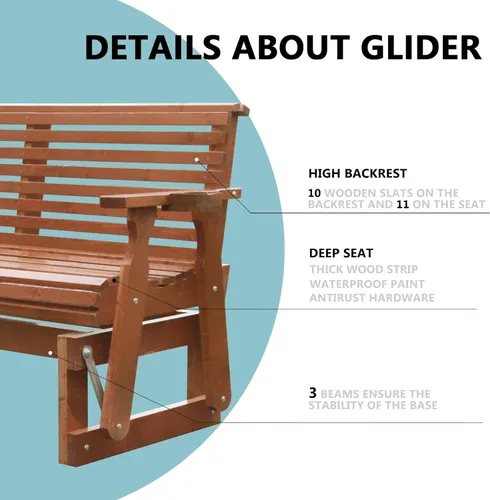 DETAILS ABOUT GLIDER

HIGH BACKREST

10 WOODEN SLATS ON THE BACKREST AND 11 ON THE SEAT

DEEP SEAT

THICK WOOD STRIP
WATERPROOF PAINT
ANTIRUST HARDWARE

3 BEAMS ENSURE THE STABILITY OF THE BASE